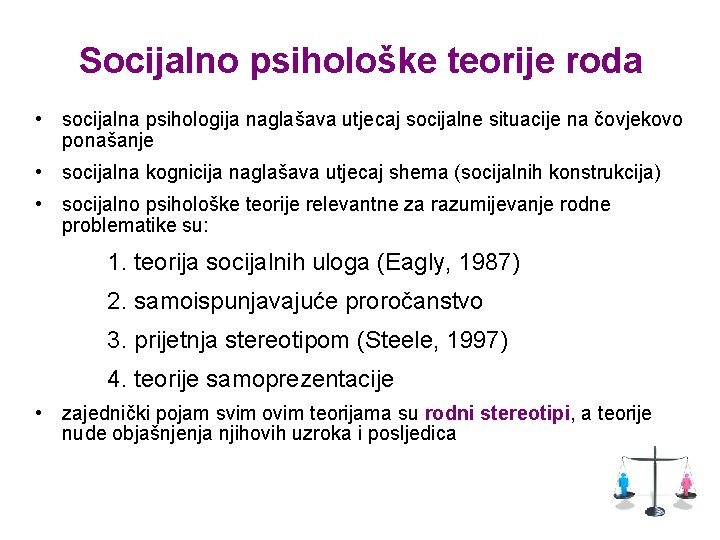 Socijalno psihološke teorije roda

• socijalna psihologija naglašava utjecaj socijalne situacije na čovjekovo ponašanje

• socijalna kognicija naglašava utjecaj shema (socijalnih konstrukcija)

• socijalno psihološke teorije relevantne za razumijevanje rodne problematike su:

1. teorija socijalnih uloga (Eagly, 1987)

2. samoispunjavajuće proročanstvo

3. prijetnja stereotipom (Steele, 1997)

4. teorije samoprezentacije

• zajednički pojam svim ovim teorijama su rodni stereotipi, a teorije nude objašnjenja njihovih uzroka i posljedica